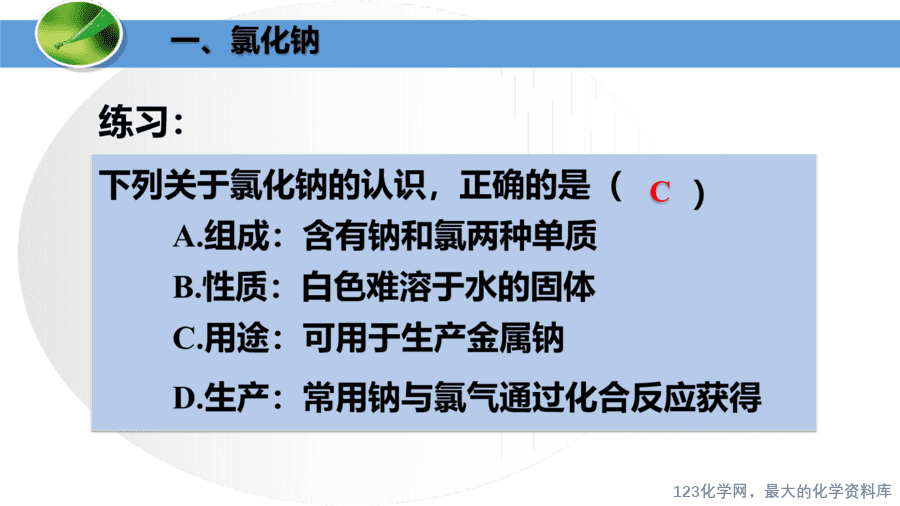 一、氯化钠

练习：

下列关于氯化钠的认识，正确的是（ C ）

A.组成：含有钠和氯两种单质

B.性质：白色难溶于水的固体

C.用途：可用于生产金属钠

D.生产：常用钠与氯气通过化合反应获得

123化学网，最大的化学资料库